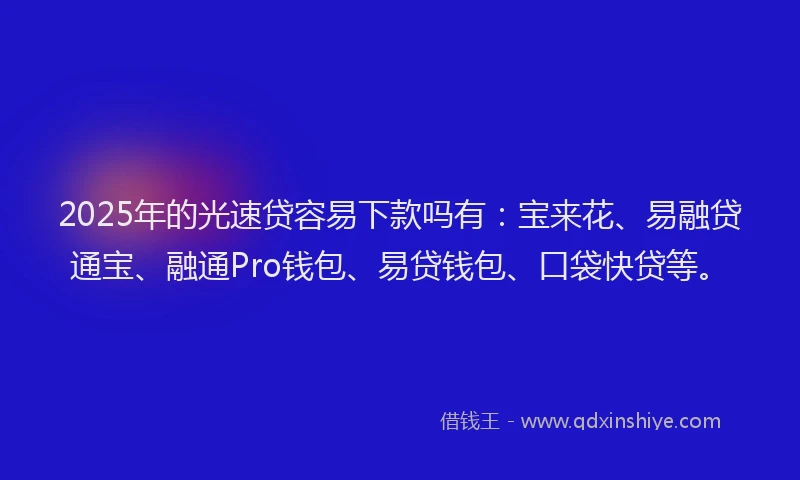 2025年的光速贷容易下款吗有：宝来花、易融贷通宝、融通Pro钱包、易贷钱包、口袋快贷等。

借钱王 - www.qdxinshiye.com